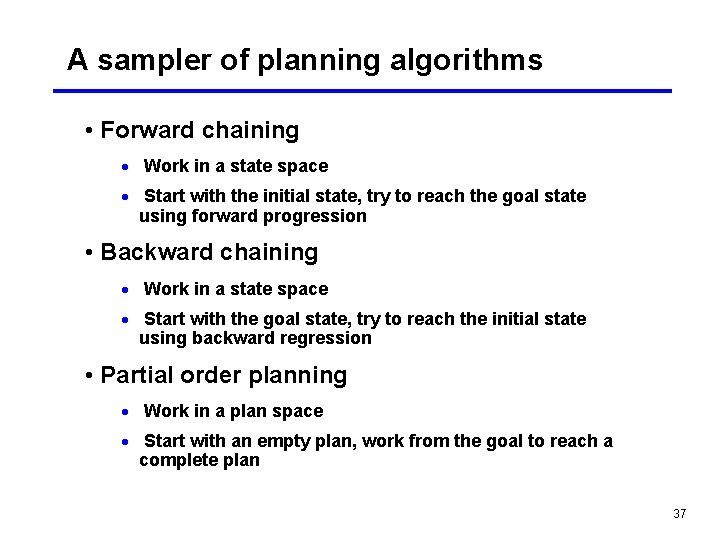 A sampler of planning algorithms

• Forward chaining

• Work in a state space

• Start with the initial state, try to reach the goal state using forward progression

• Backward chaining

• Work in a state space

• Start with the goal state, try to reach the initial state using backward regression

• Partial order planning

• Work in a plan space

• Start with an empty plan, work from the goal to reach a complete plan

37